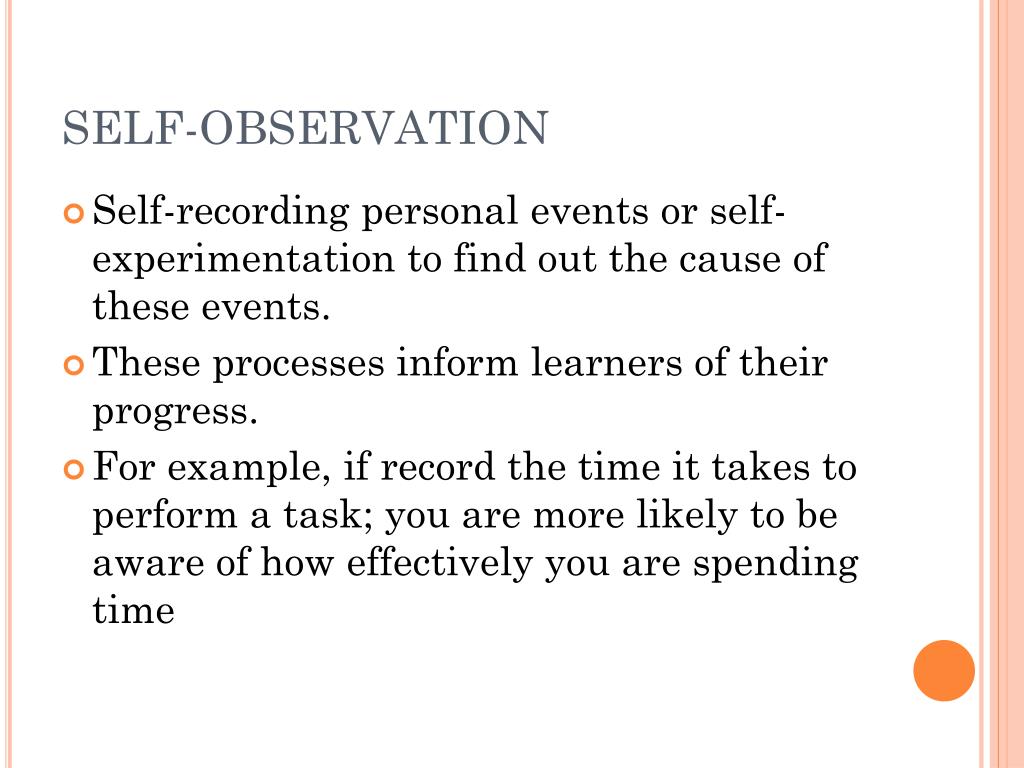 SELF-OBSERVATION

Self-recording personal events or self-experimentation to find out the cause of these events.

These processes inform learners of their progress.

For example, if record the time it takes to perform a task; you are more likely to be aware of how effectively you are spending time